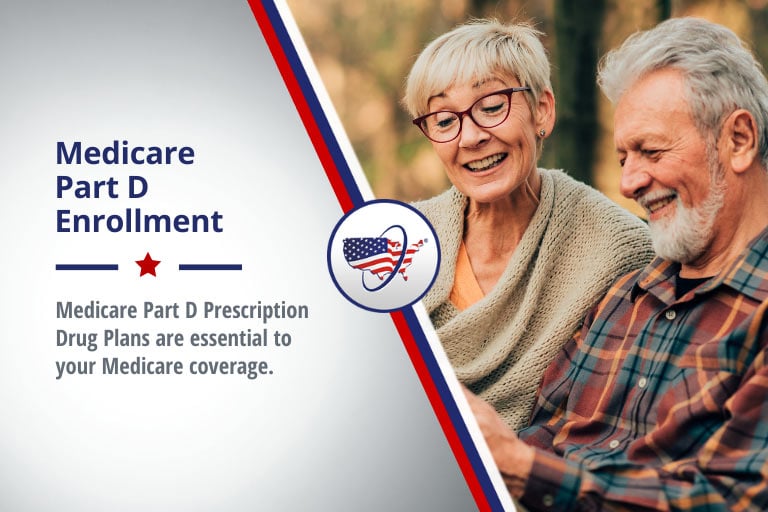 Medicare Part D Enrollment

Medicare Part D Prescription Drug Plans are essential to your Medicare coverage.